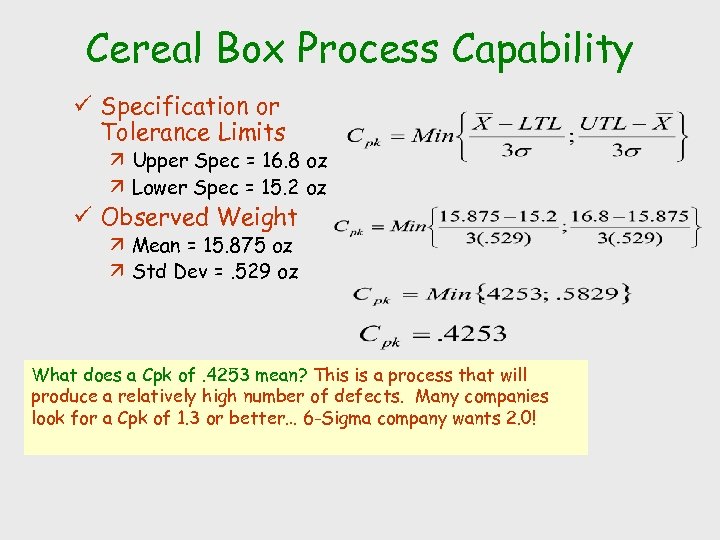 Cereal Box Process Capability

✓ Specification or Tolerance Limits
↗ Upper Spec = 16.8 oz
↗ Lower Spec = 15.2 oz
✓ Observed Weight
↗ Mean = 15.875 oz
↗ Std Dev = .529 oz

$C_{pk} = Min\left\{\frac{\overline{X} - LTL}{3\sigma}; \frac{UTL - \overline{X}}{3\sigma}\right\}$

$C_{pk} = Min\left\{\frac{15.875 - 15.2}{3(.529)}; \frac{16.8 - 15.875}{3(.529)}\right\}$

$C_{pk} = Min\{4253; .5829\}$

$C_{pk} = .4253$

What does a Cpk of .4253 mean? This is a process that will produce a relatively high number of defects. Many companies look for a Cpk of 1.3 or better… 6-Sigma company wants 2.0!